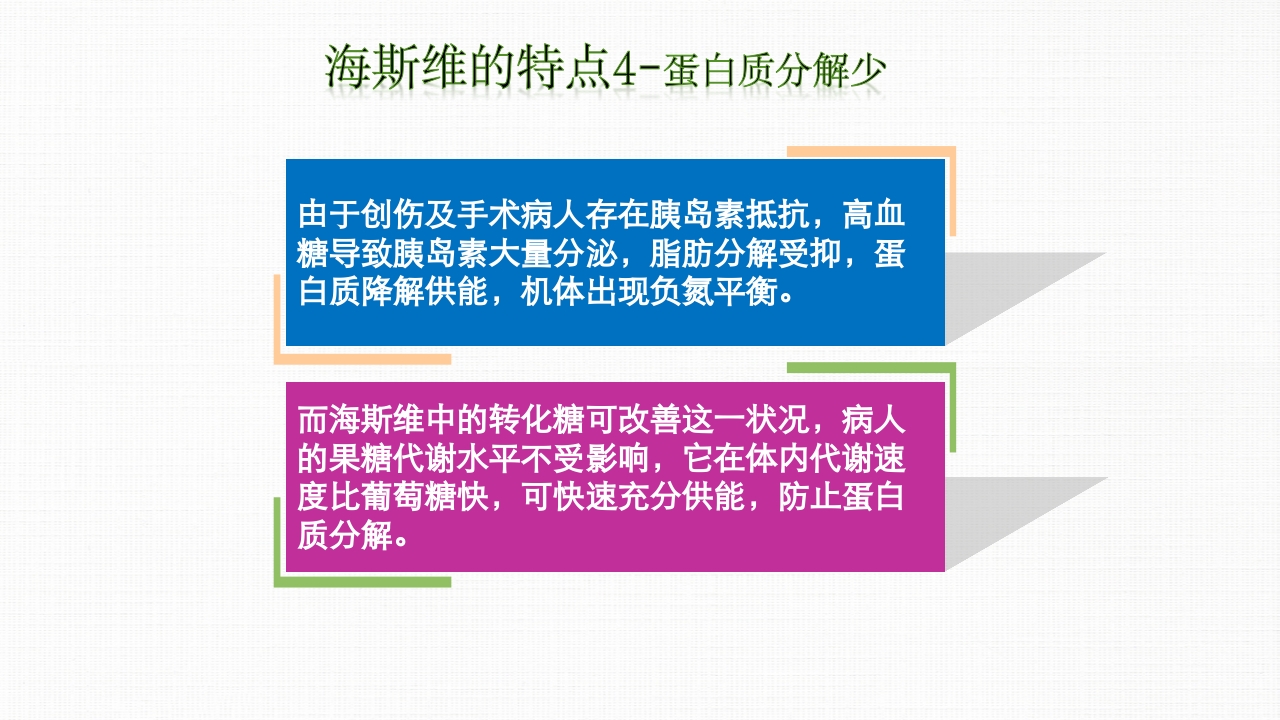 海斯维的特点4-蛋白质分解少

由于创伤及手术病人存在胰岛素抵抗，高血糖导致胰岛素大量分泌，脂肪分解受抑，蛋白质降解供能，机体出现负氮平衡。

而海斯维中的转化糖可改善这一状况，病人的果糖代谢水平不受影响，它在体内代谢速度比葡萄糖快，可快速充分供能，防止蛋白质分解。